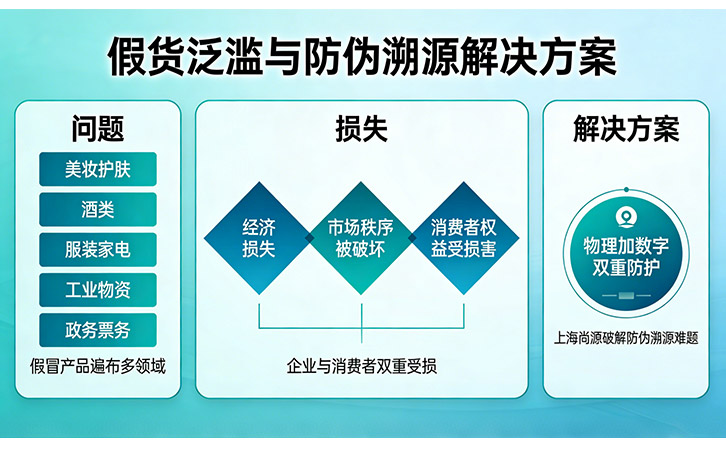 假货泛滥与防伪溯源解决方案

问题

美妆护肤

酒类

服装家电

工业物资

政务票务

假冒产品遍布多领域

损失

经济损失

市场秩序被破坏

消费者权益受损害

企业与消费者双重受损

解决方案

物理加数字双重防护

上海尚源破解防伪溯源难题